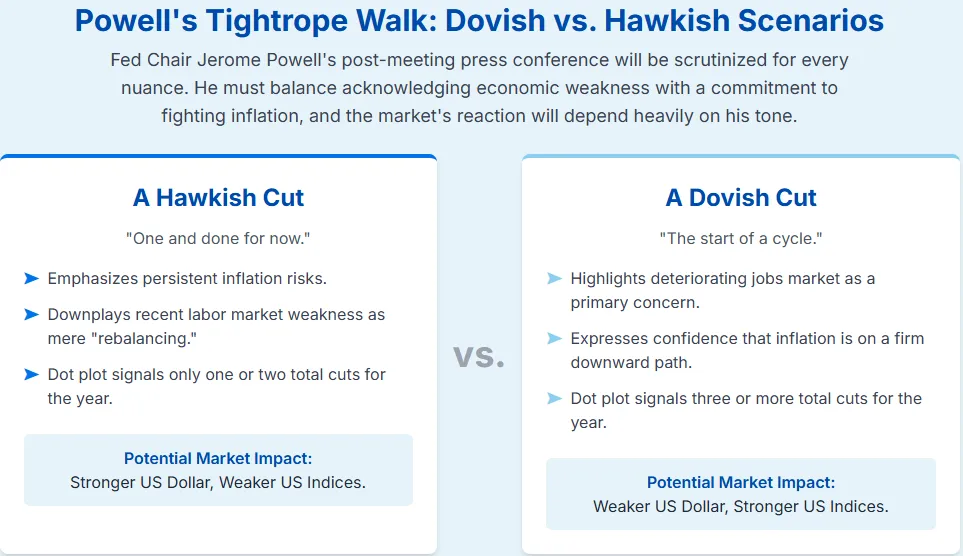 Powell's Tightrope Walk: Dovish vs. Hawkish Scenarios

Fed Chair Jerome Powell's post-meeting press conference will be scrutinized for every nuance. He must balance acknowledging economic weakness with a commitment to fighting inflation, and the market's reaction will depend heavily on his tone.

A Hawkish Cut

"One and done for now."

➤ Emphasizes persistent inflation risks.

➤ Downplays recent labor market weakness as mere "rebalancing."

➤ Dot plot signals only one or two total cuts for the year.

Potential Market Impact:
Stronger US Dollar, Weaker US Indices.

vs.

A Dovish Cut

"The start of a cycle."

➤ Highlights deteriorating jobs market as a primary concern.

➤ Expresses confidence that inflation is on a firm downward path.

➤ Dot plot signals three or more total cuts for the year.

Potential Market Impact:
Weaker US Dollar, Stronger US Indices.